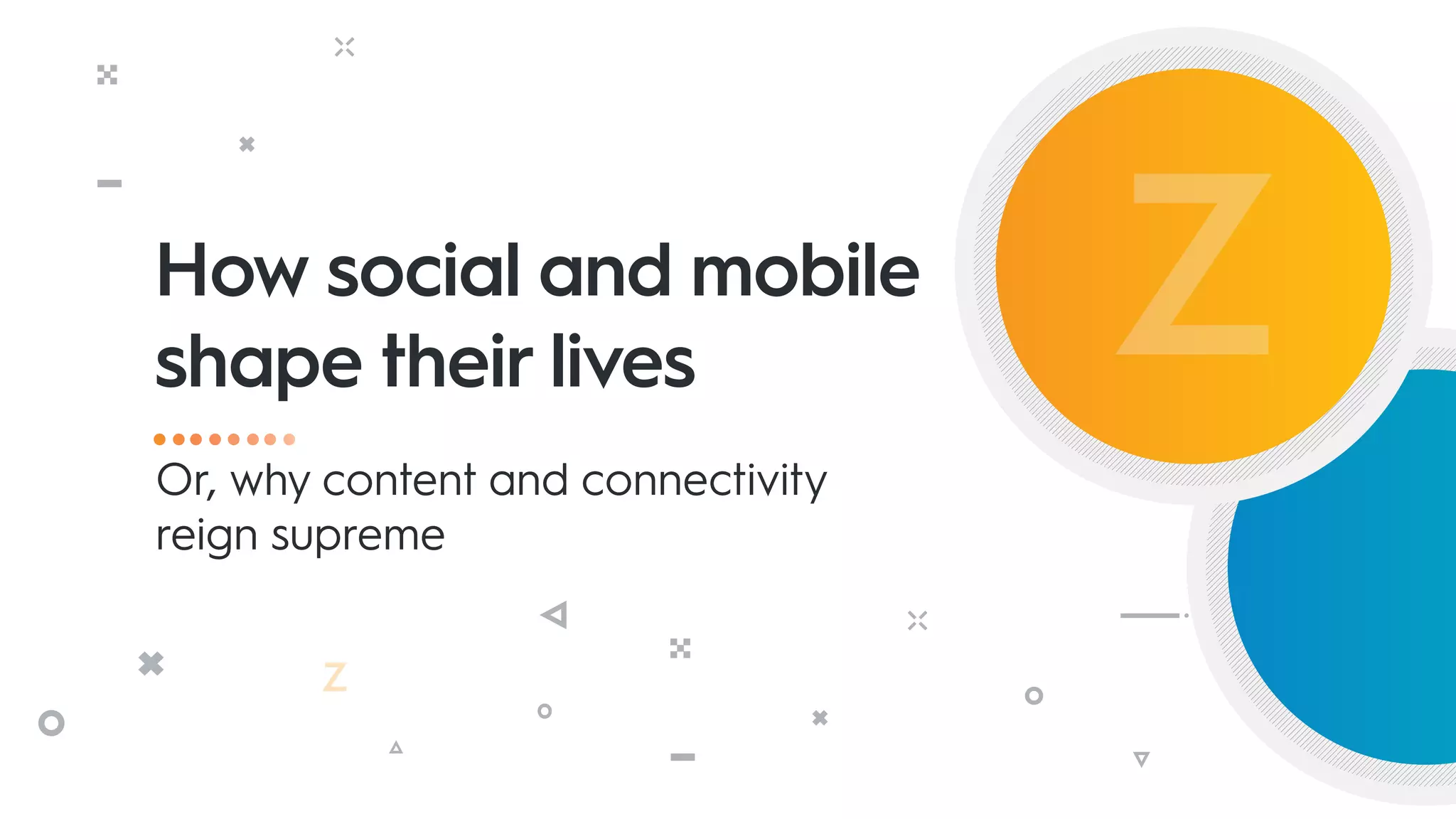 How social and mobile shape their lives

Or, why content and connectivity reign supreme

Z

Z